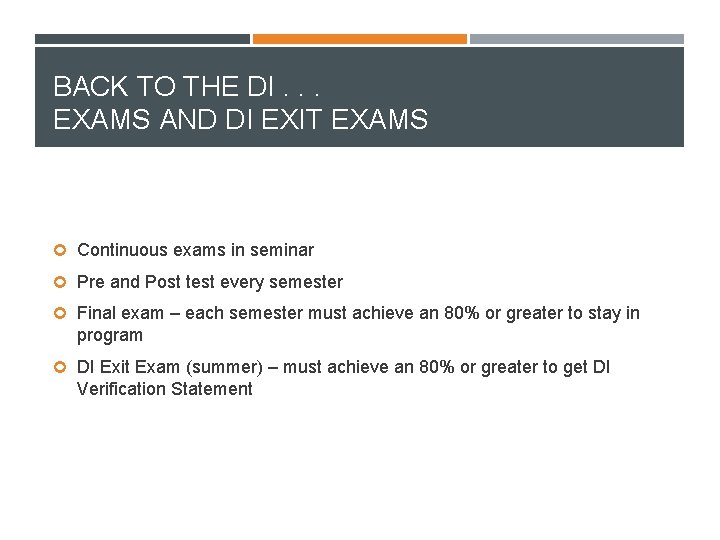 BACK TO THE DI . . .
EXAMS AND DI EXIT EXAMS

Continuous exams in seminar

Pre and Post test every semester

Final exam – each semester must achieve an 80% or greater to stay in program

DI Exit Exam (summer) – must achieve an 80% or greater to get DI Verification Statement